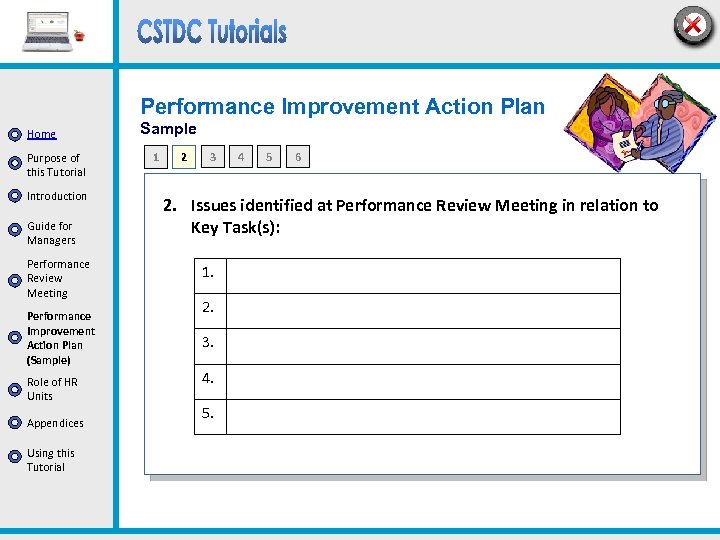 CSTDC Tutorials

Home

Purpose of this Tutorial

Introduction

Guide for Managers

Performance Review Meeting

Performance Improvement Action Plan (Sample)

Role of HR Units

Appendices

Using this Tutorial

Performance Improvement Action Plan
Sample

1 2 3 4 5 6

2. Issues identified at Performance Review Meeting in relation to Key Task(s):

| 1. |  |
|---|---|
| 2. |  |
| 3. |  |
| 4. |  |
| 5. |  |